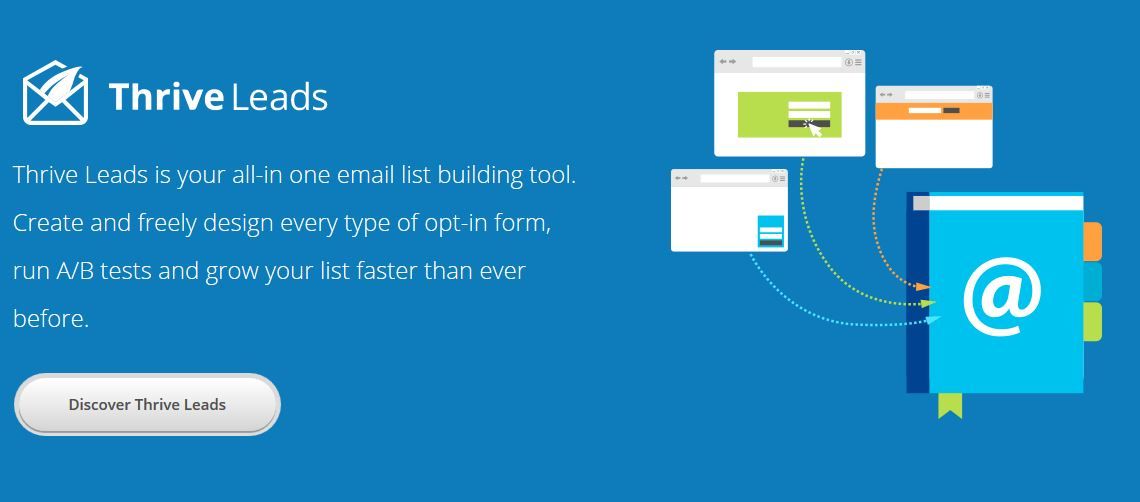 Thrive Leads

Thrive Leads is your all-in one email list building tool. Create and freely design every type of opt-in form, run A/B tests and grow your list faster than ever before.

Discover Thrive Leads

@